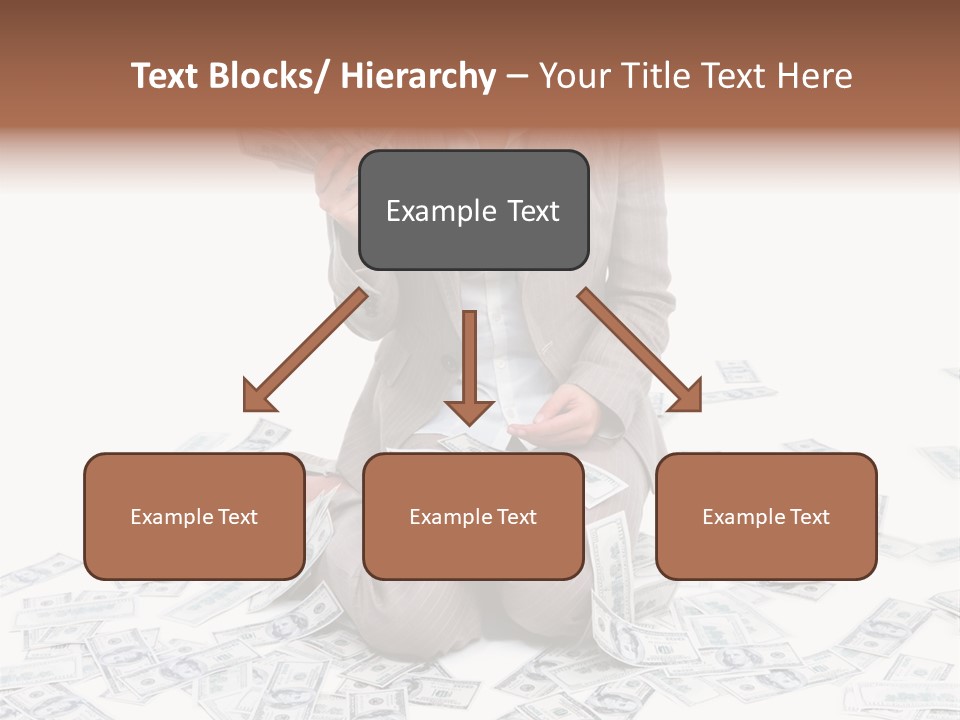 Text Blocks/ Hierarchy – Your Title Text Here

Example Text

Example Text

Example Text

Example Text